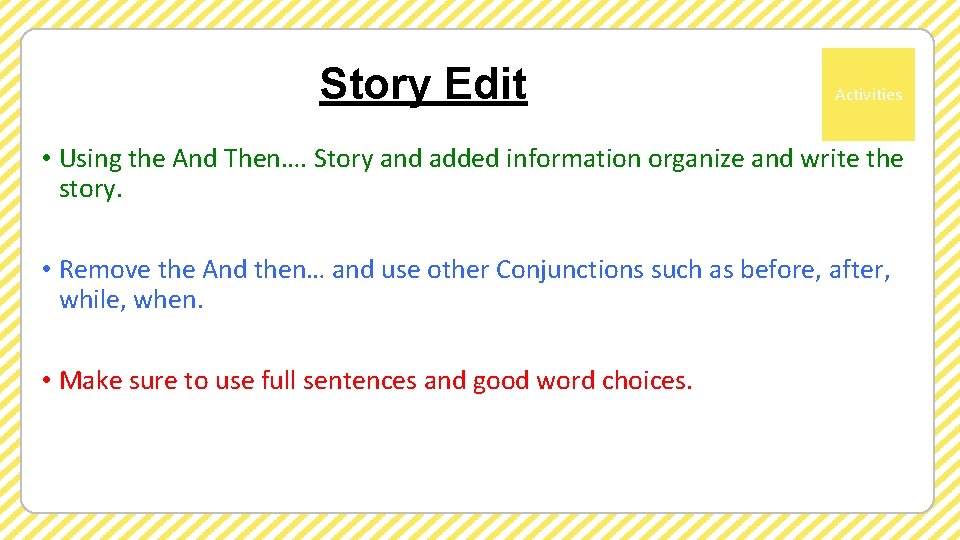 Story Edit

Activities

• Using the And Then…. Story and added information organize and write the story.

• Remove the And then… and use other Conjunctions such as before, after, while, when.

• Make sure to use full sentences and good word choices.